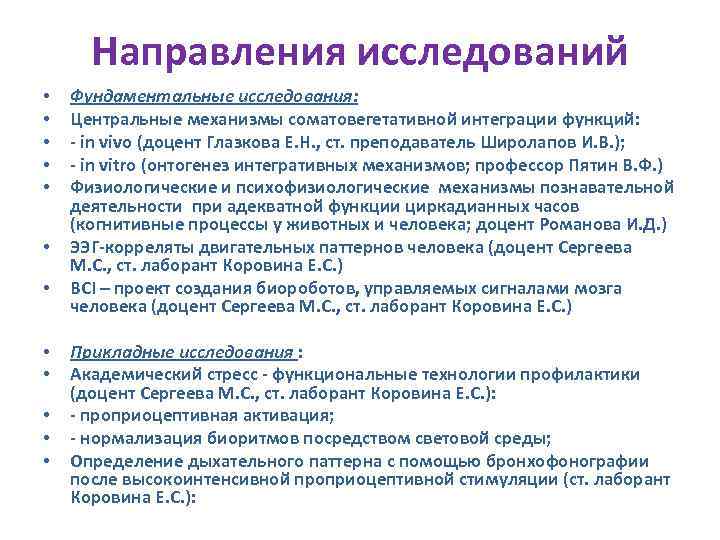 Направления исследований

• Фундаментальные исследования:
• Центральные механизмы соматовегетативной интеграции функций:
• - in vivo (доцент Глазкова Е.Н., ст. преподаватель Широлапов И.В.);
• - in vitro (онтогенез интегративных механизмов; профессор Пятин В.Ф.)
• Физиологические и психофизиологические механизмы познавательной деятельности при адекватной функции циркадианных часов (когнитивные процессы у животных и человека; доцент Романова И.Д.)
• ЭЭГ-корреляты двигательных паттернов человека (доцент Сергеева М.С., ст. лаборант Коровина Е.С.)
• BCI – проект создания биороботов, управляемых сигналами мозга человека (доцент Сергеева М.С., ст. лаборант Коровина Е.С.)

• Прикладные исследования :
• Академический стресс - функциональные технологии профилактики (доцент Сергеева М.С., ст. лаборант Коровина Е.С.):
• - проприоцептивная активация;
• - нормализация биоритмов посредством световой среды;
• Определение дыхательного паттерна с помощью бронхофонографии после высокоинтенсивной проприоцептивной стимуляции (ст. лаборант Коровина Е.С.):